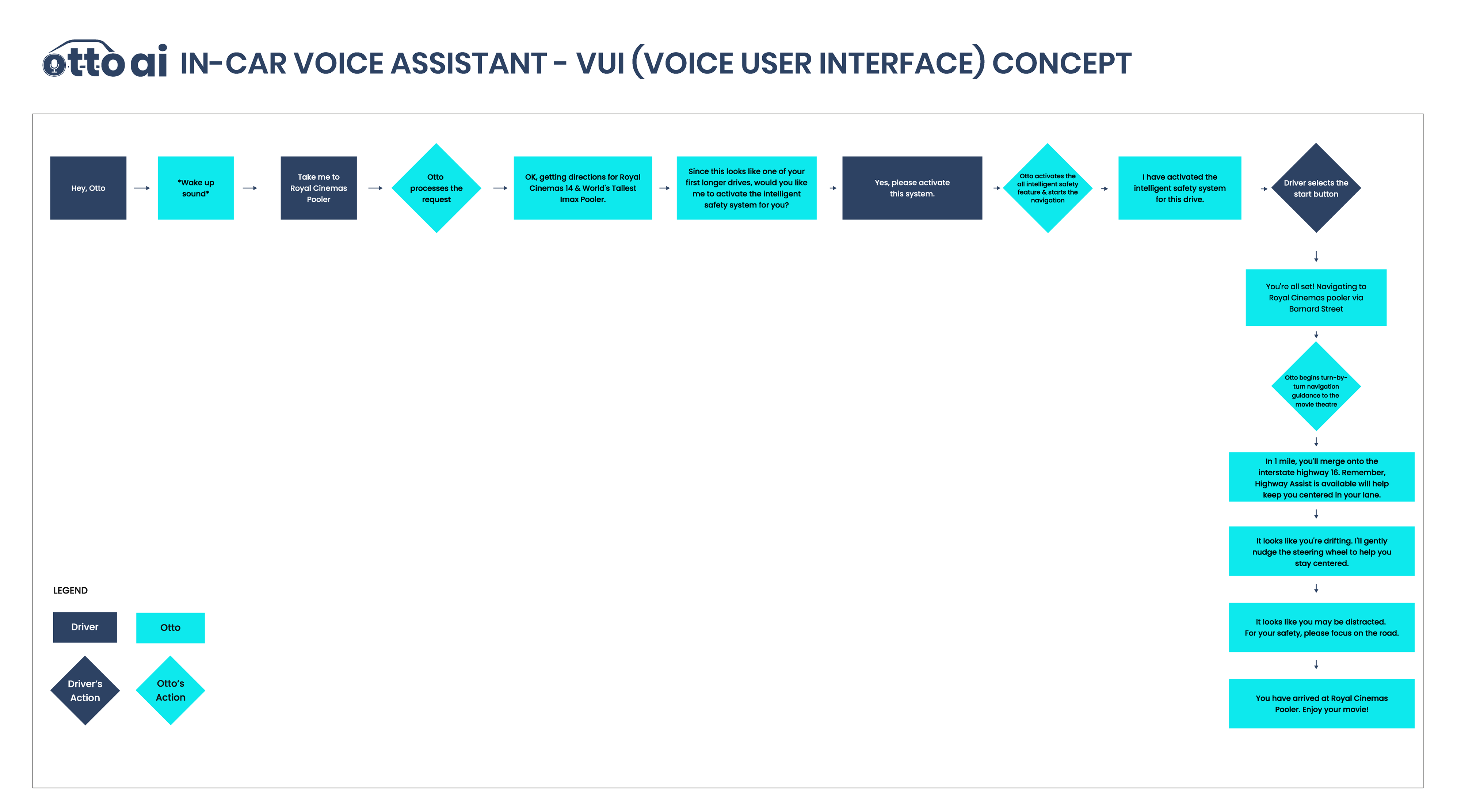 otto ai IN-CAR VOICE ASSISTANT - VUI (VOICE USER INTERFACE) CONCEPT

Hey, Otto

*Wake up sound*

Take me to Royal Cinemas Pooler

Otto processes the request

OK, getting directions for Royal Cinemas 14 & World's Tallest Imax Pooler.

Since this looks like one of your first longer drives, would you like me to activate the intelligent safety system for you?

Yes, please activate this system.

Otto activates the all intelligent safety feature & starts the navigation

I have activated the intelligent safety system for this drive.

Driver selects the start button

You're all set! Navigating to Royal Cinemas pooler via Barnard Street

Otto begins turn-by-turn navigation guidance to the movie theatre

In 1 mile, you'll merge onto the interstate highway 16. Remember, Highway Assist is available will help keep you centered in your lane.

It looks like you're drifting. I'll gently nudge the steering wheel to help you stay centered.

It looks like you may be distracted. For your safety, please focus on the road.

You have arrived at Royal Cinemas Pooler. Enjoy your movie!

LEGEND

Driver

Otto

Driver's Action

Otto's Action